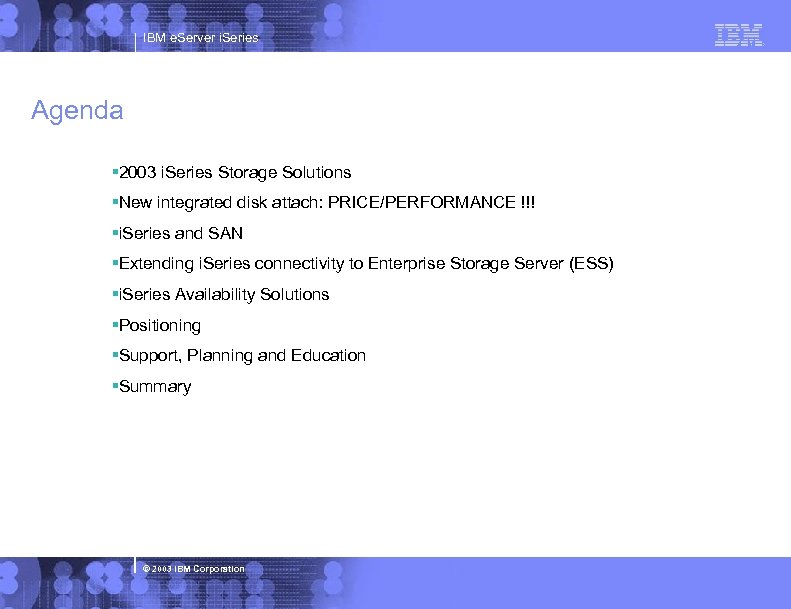 IBM eServer iSeries

IBM

Agenda

▪2003 iSeries Storage Solutions

▪New integrated disk attach: PRICE/PERFORMANCE !!!

▪iSeries and SAN

▪Extending iSeries connectivity to Enterprise Storage Server (ESS)

▪iSeries Availability Solutions

▪Positioning

▪Support, Planning and Education

▪Summary

© 2003 IBM Corporation